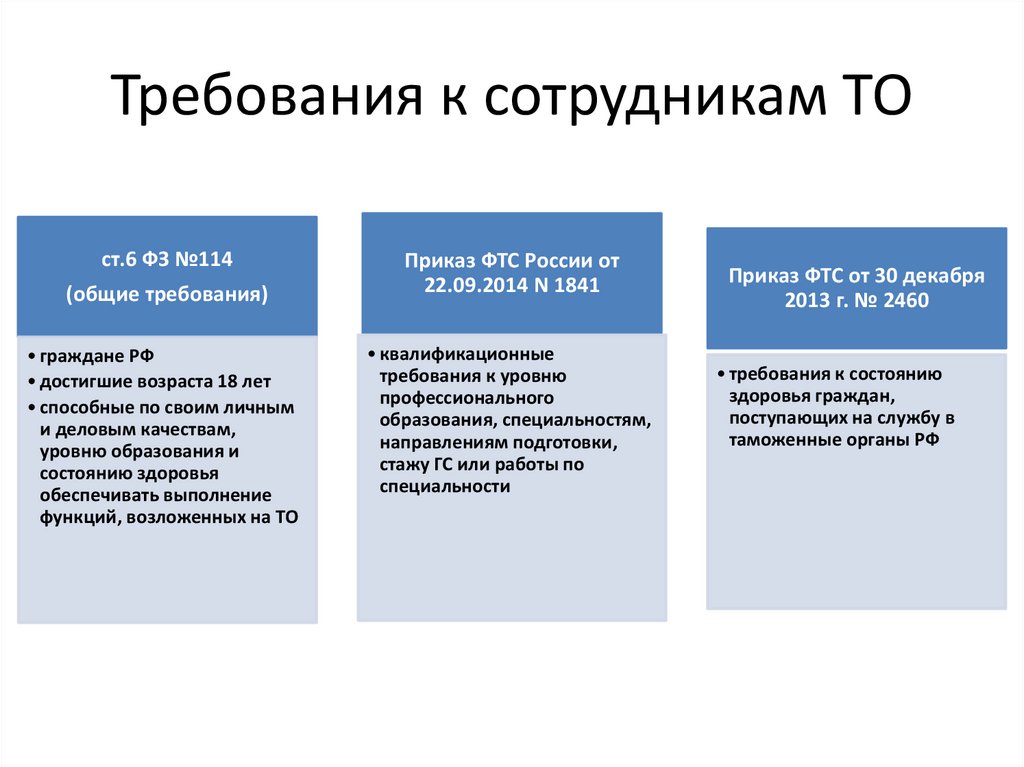 Требования к сотрудникам ТО

ст.6 ФЗ №114
(общие требования)

• граждане РФ
• достигшие возраста 18 лет
• способные по своим личным и деловым качествам, уровню образования и состоянию здоровья обеспечивать выполнение функций, возложенных на ТО

Приказ ФТС России от 22.09.2014 N 1841

• квалификационные требования к уровню профессионального образования, специальностям, направлениям подготовки, стажу ГС или работы по специальности

Приказ ФТС от 30 декабря 2013 г. № 2460

• требования к состоянию здоровья граждан, поступающих на службу в таможенные органы РФ